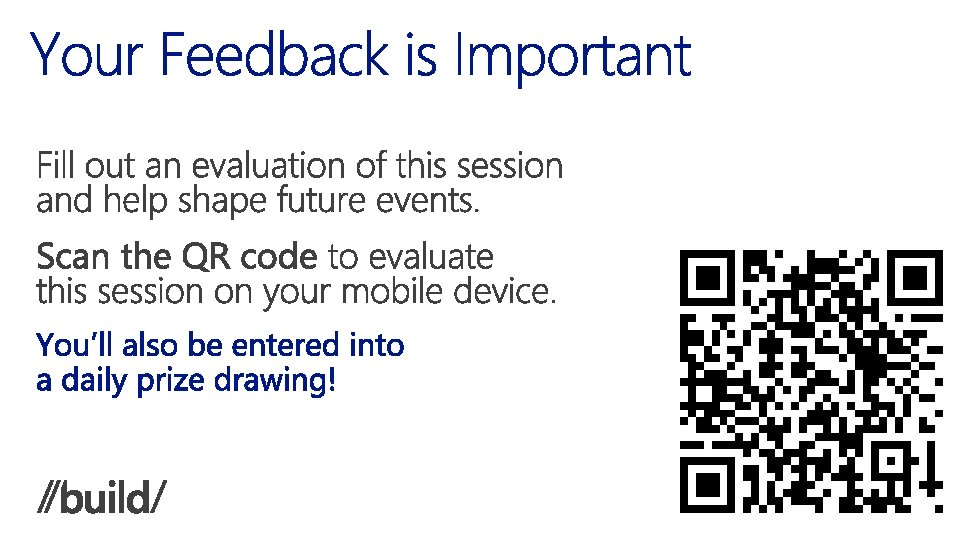 Your Feedback is Important

Fill out an evaluation of this session and help shape future events.

Scan the QR code to evaluate this session on your mobile device.

You'll also be entered into a daily prize drawing!

//build/